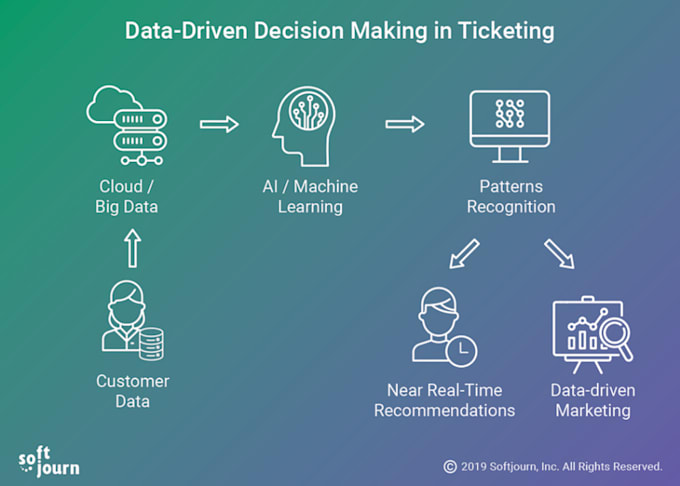 Data-Driven Decision Making in Ticketing

Cloud / Big Data

AI / Machine Learning

Patterns Recognition

Customer Data

Near Real-Time Recommendations

Data-driven Marketing

soft journ

© 2019 Softjourn, Inc. All Rights Reserved.